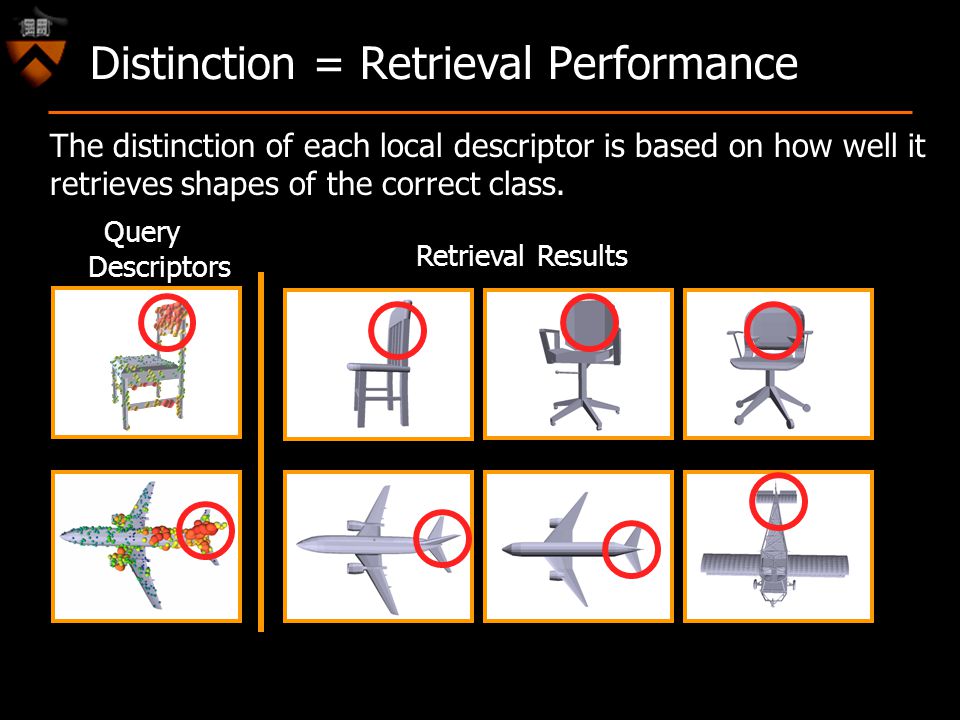 Distinction = Retrieval Performance

The distinction of each local descriptor is based on how well it retrieves shapes of the correct class.

Query Descriptors

Retrieval Results